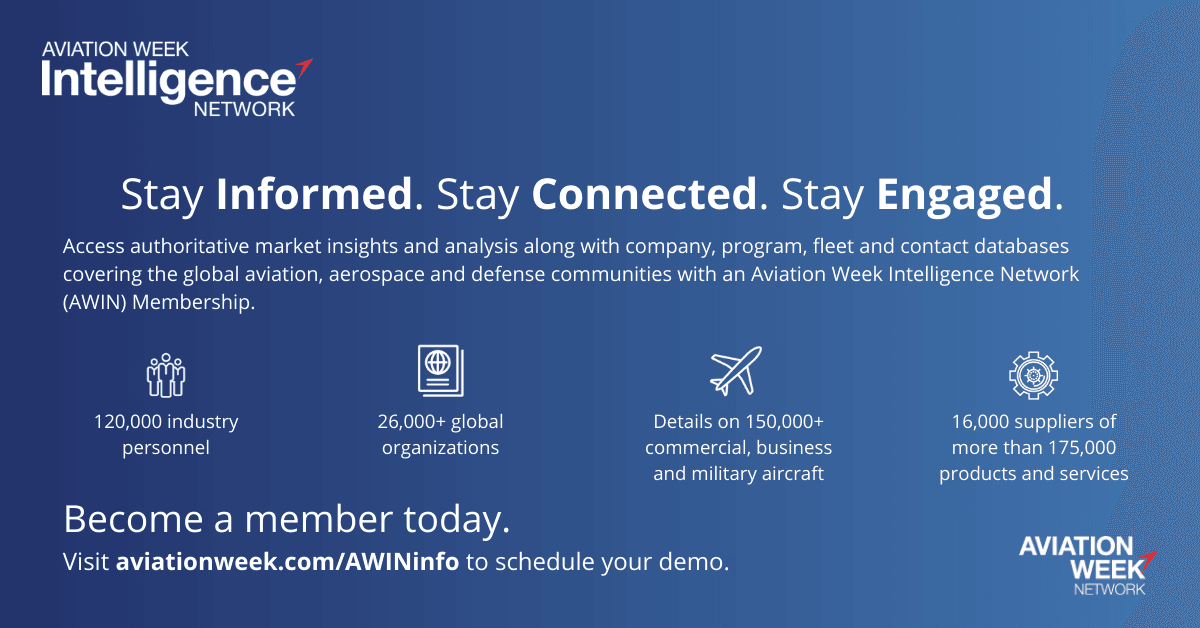 AVIATION WEEK
Intelligence
NETWORK

Stay Informed. Stay Connected. Stay Engaged.

Access authoritative market insights and analysis along with company, program, fleet and contact databases covering the global aviation, aerospace and defense communities with an Aviation Week Intelligence Network (AWIN) Membership.

120,000 industry personnel

26,000+ global organizations

Details on 150,000+ commercial, business and military aircraft

16,000 suppliers of more than 175,000 products and services

Become a member today.

Visit aviationweek.com/AWINinfo to schedule your demo.

AVIATION WEEK
NETWORK